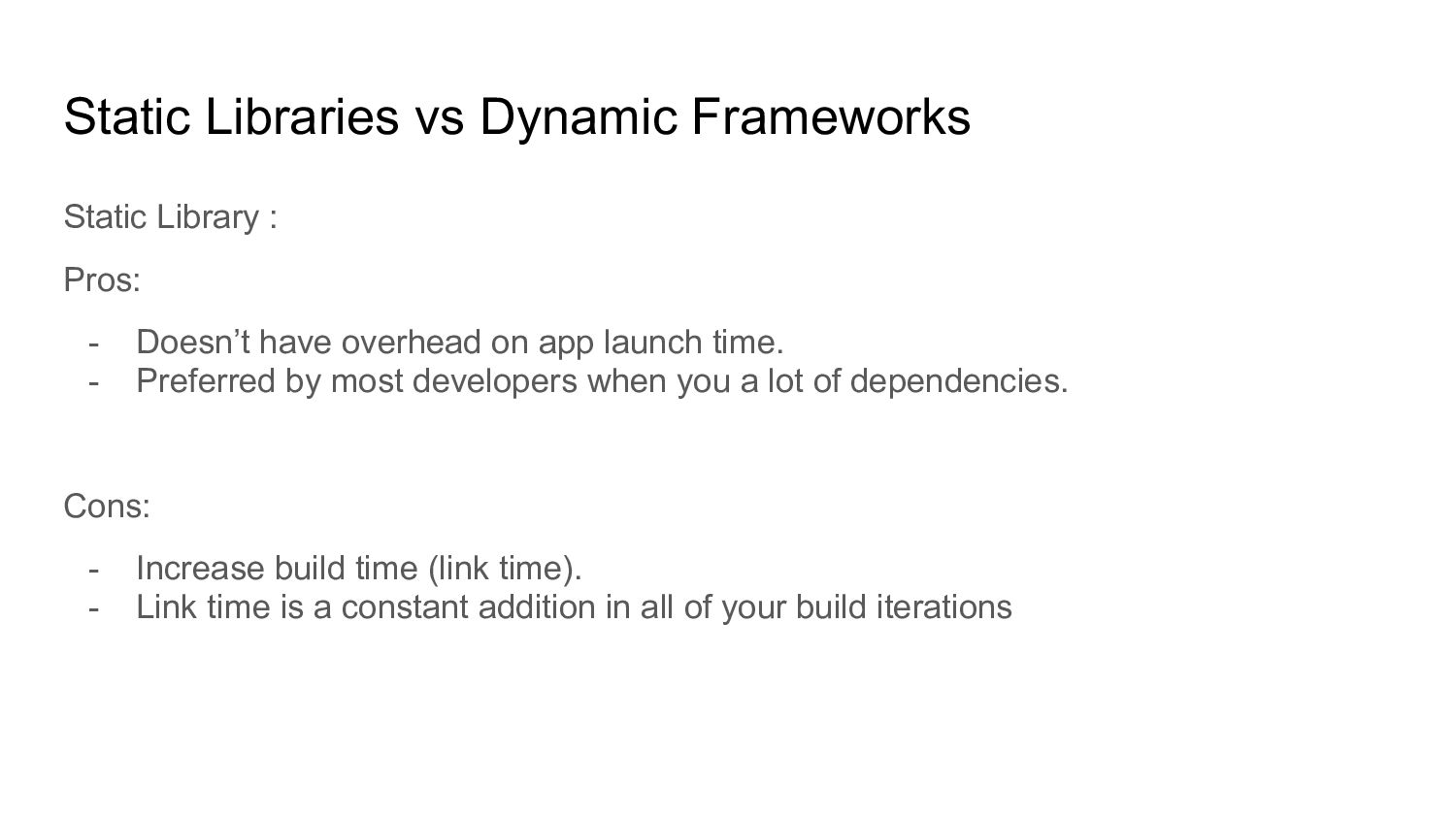 Static Libraries vs Dynamic Frameworks

Static Library :

Pros:

- Doesn’t have overhead on app launch time.
- Preferred by most developers when you a lot of dependencies.

Cons:

- Increase build time (link time).
- Link time is a constant addition in all of your build iterations